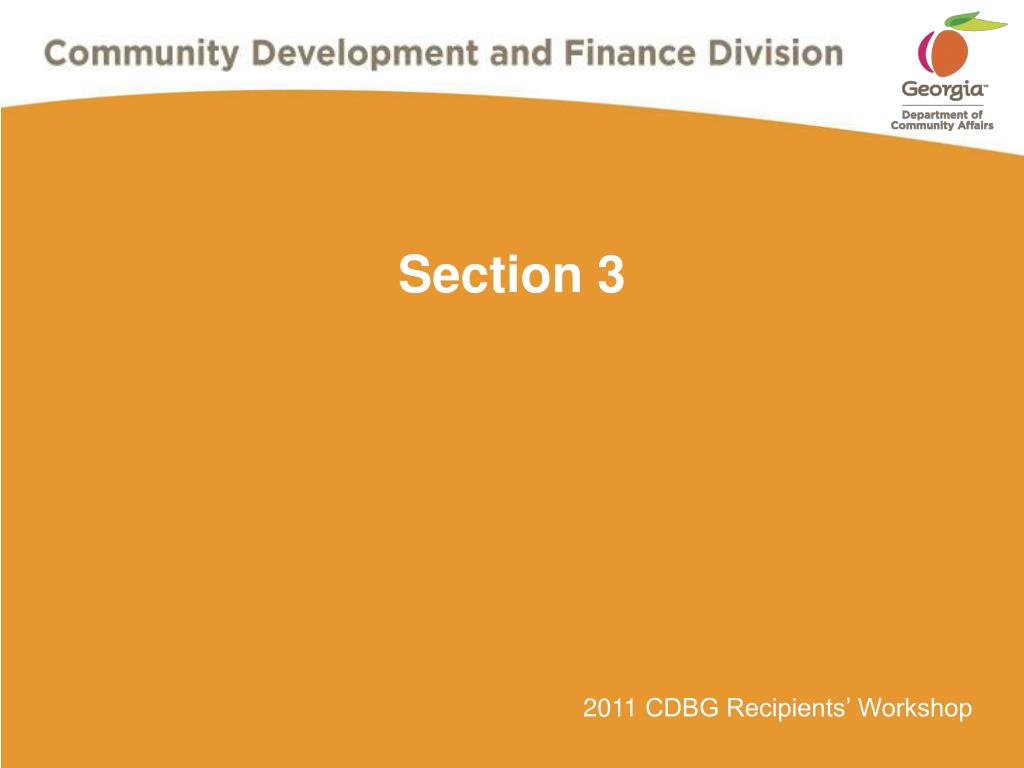 Community Development and Finance Division

Georgia™
Department of Community Affairs

Section 3

2011 CDBG Recipients’ Workshop